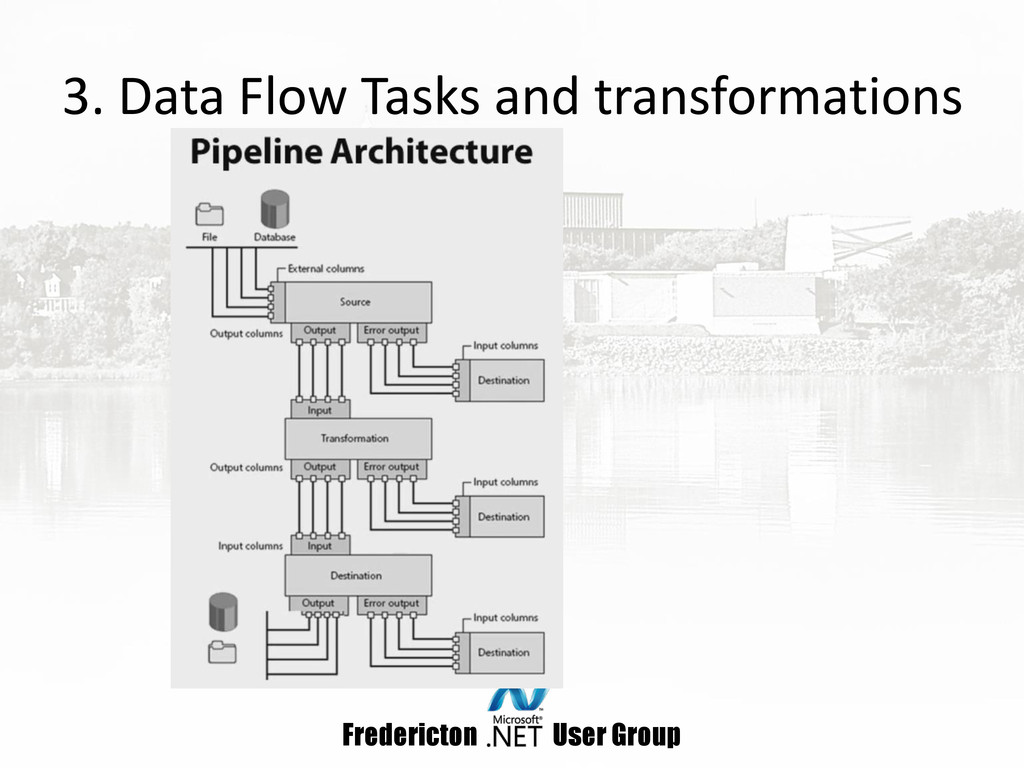 3. Data Flow Tasks and transformations

Pipeline Architecture

File

Database

External columns

Source

Output columns

Output

Error output

Input columns

Destination

Input

Transformation

Output columns

Output

Error output

Input columns

Destination

Input columns

Input

Destination

Output

Error output

Input columns

Destination

Fredericton Microsoft® .NET User Group